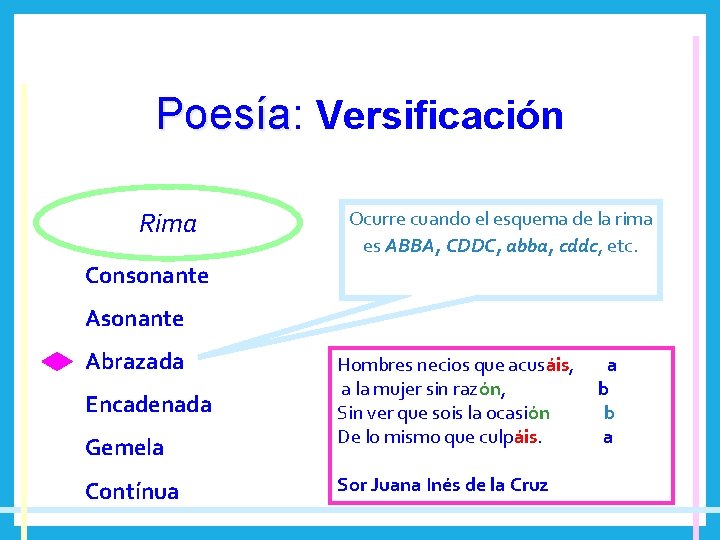 Poesía: Versificación

Rima

Consonante

Asonante

Abrazada

Encadenada

Gemela

Contínua

Ocurre cuando el esquema de la rima es ABBA, CDDC, abba, cddc, etc.

Hombres necios que acusáis, a
a la mujer sin razón, b
Sin ver que sois la ocasión b
De lo mismo que culpáis. a

Sor Juana Inés de la Cruz